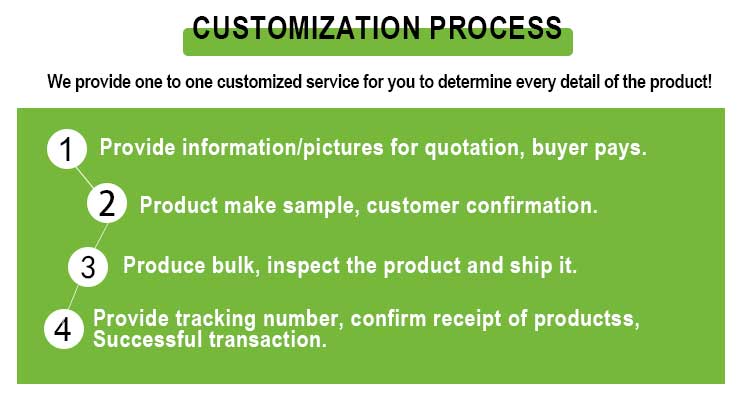 CUSTOMIZATION PROCESS

We provide one to one customized service for you to determine every detail of the product!

1 Provide information/pictures for quotation, buyer pays.

2 Product make sample, customer confirmation.

3 Produce bulk, inspect the product and ship it.

4 Provide tracking number, confirm receipt of productss, Successful transaction.